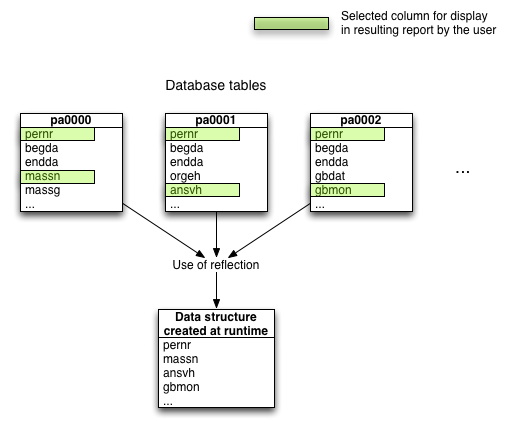 Selected column for display in resulting report by the user

Database tables

pa0000
pernr
begda
endda
massn
massg
...

pa0001
pernr
begda
endda
orgeh
ansvh
...

pa0002
pernr
begda
endda
gbdat
gbmon
...

...

Use of reflection

Data structure created at runtime
pernr
massn
ansvh
gbmon
...